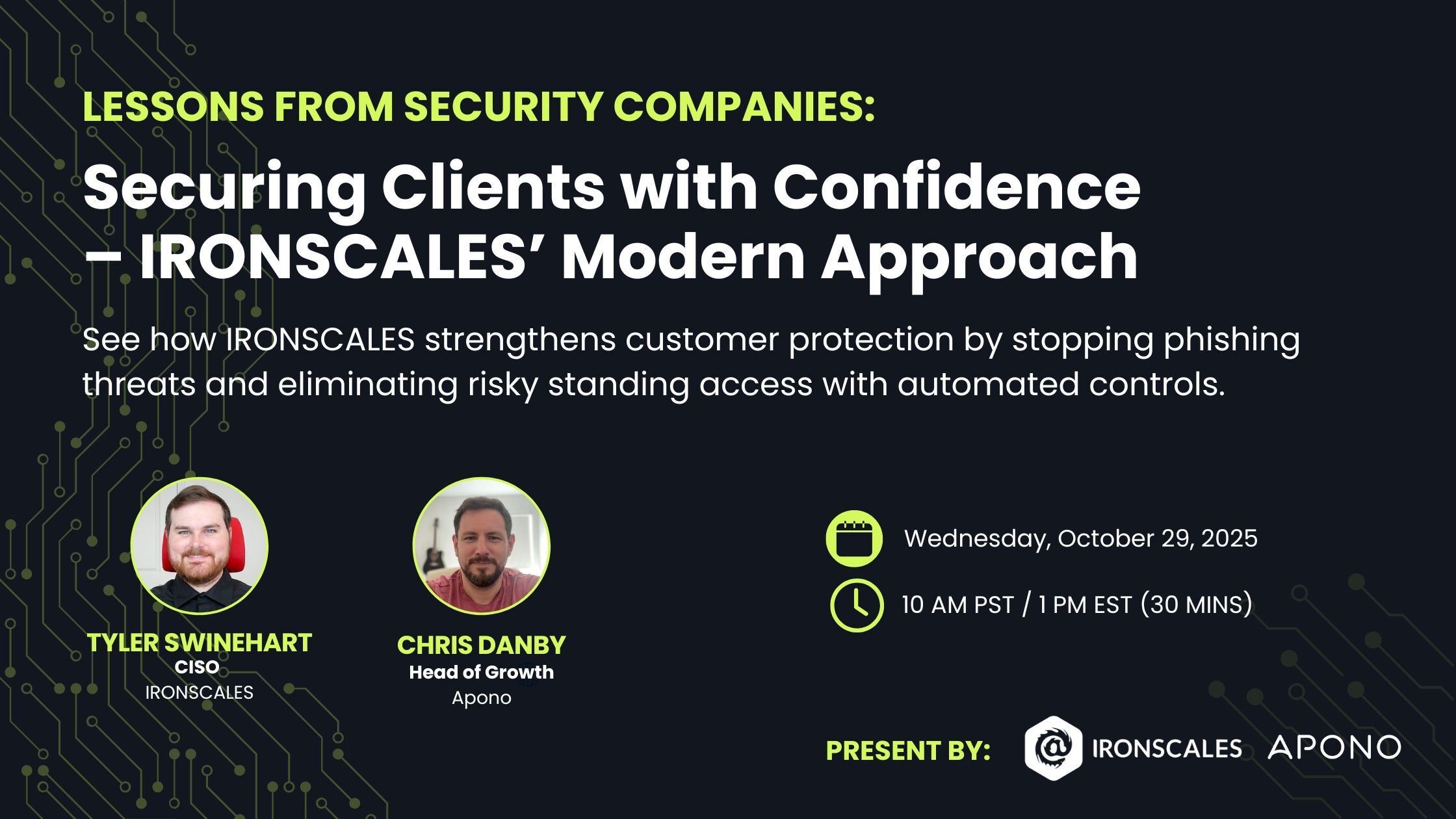 LESSONS FROM SECURITY COMPANIES:

Securing Clients with Confidence – IRONSCALES' Modern Approach

See how IRONSCALES strengthens customer protection by stopping phishing threats and eliminating risky standing access with automated controls.

TYLER SWINEHART
CISO
IRONSCALES

CHRIS DANBY
Head of Growth
Apono

Wednesday, October 29, 2025

10 AM PST / 1 PM EST (30 MINS)

PRESENT BY:

IRONSCALES

APONO